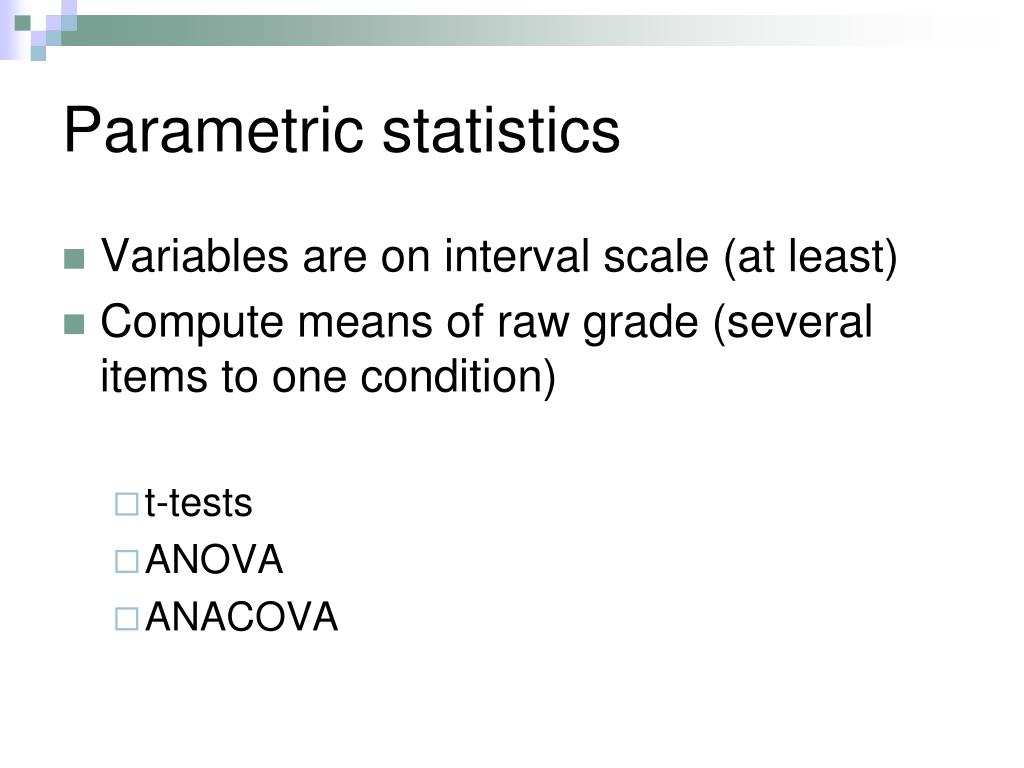 Parametric statistics

Variables are on interval scale (at least)

Compute means of raw grade (several items to one condition)

t-tests

ANOVA

ANACOVA